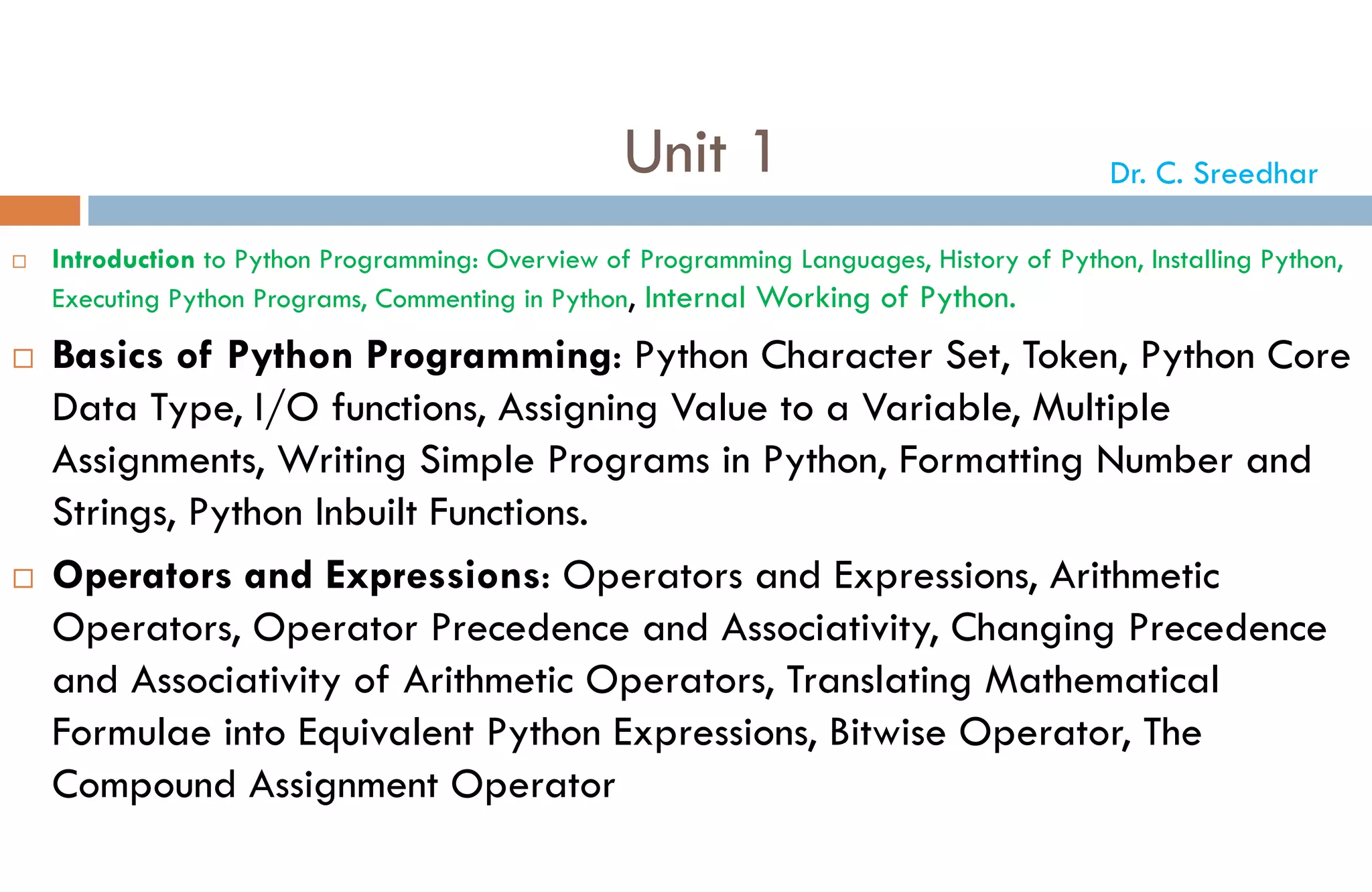 Unit 1

Dr. C. Sreedhar

□ Introduction to Python Programming: Overview of Programming Languages, History of Python, Installing Python, Executing Python Programs, Commenting in Python, Internal Working of Python.

□ Basics of Python Programming: Python Character Set, Token, Python Core Data Type, I/O functions, Assigning Value to a Variable, Multiple Assignments, Writing Simple Programs in Python, Formatting Number and Strings, Python Inbuilt Functions.

□ Operators and Expressions: Operators and Expressions, Arithmetic Operators, Operator Precedence and Associativity, Changing Precedence and Associativity of Arithmetic Operators, Translating Mathematical Formulae into Equivalent Python Expressions, Bitwise Operator, The Compound Assignment Operator